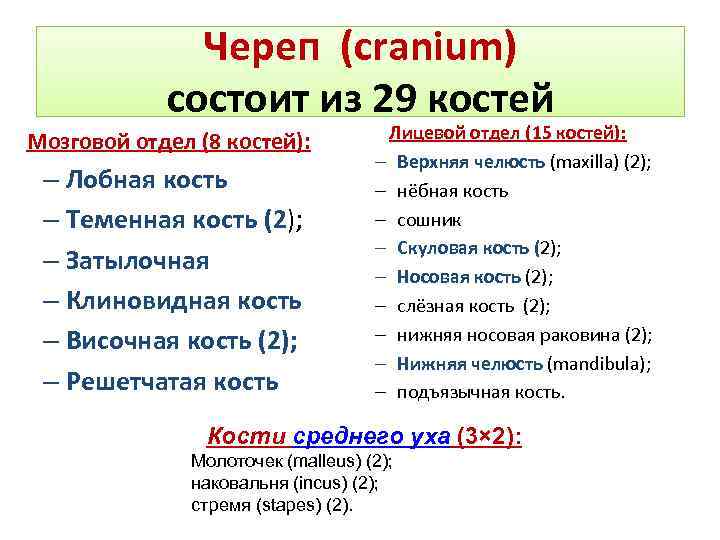 Череп (cranium)
состоит из 29 костей

Мозговой отдел (8 костей):
– Лобная кость
– Теменная кость (2);
– Затылочная
– Клиновидная кость
– Височная кость (2);
– Решетчатая кость

Лицевой отдел (15 костей):
– Верхняя челюсть (maxilla) (2);
– нёбная кость
– сошник
– Скуловая кость (2);
– Носовая кость (2);
– слёзная кость (2);
– нижняя носовая раковина (2);
– Нижняя челюсть (mandibula);
– подъязычная кость.

Кости среднего уха (3×2):
Молоточек (malleus) (2);
наковальня (incus) (2);
стремя (stapes) (2).